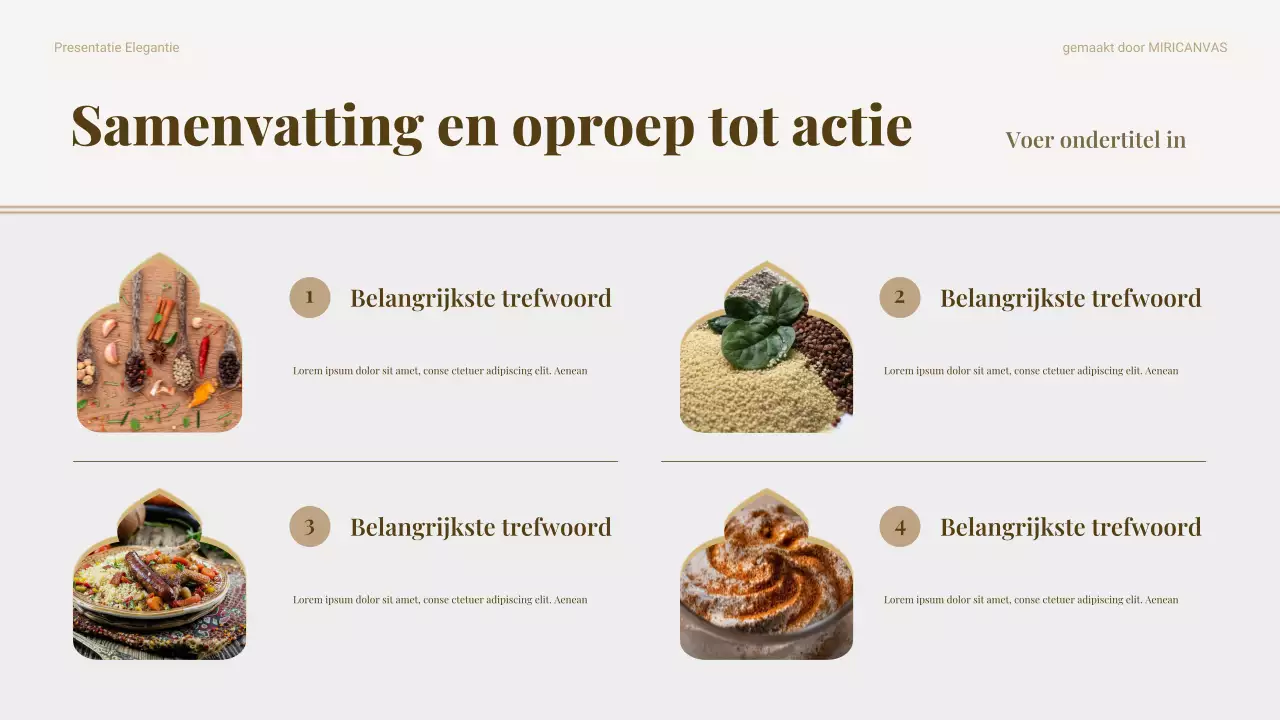 Presentatie Elegantie

gemaakt door MIRICANVAS

Samenvatting en oproep tot actie

Voer ondertitel in

1

Belangrijkste trefwoord

Lorem ipsum dolor sit amet, conse ctetuer adipiscing elit. Aenean

2

Belangrijkste trefwoord

Lorem ipsum dolor sit amet, conse ctetuer adipiscing elit. Aenean

3

Belangrijkste trefwoord

Lorem ipsum dolor sit amet, conse ctetuer adipiscing elit. Aenean

4

Belangrijkste trefwoord

Lorem ipsum dolor sit amet, conse ctetuer adipiscing elit. Aenean